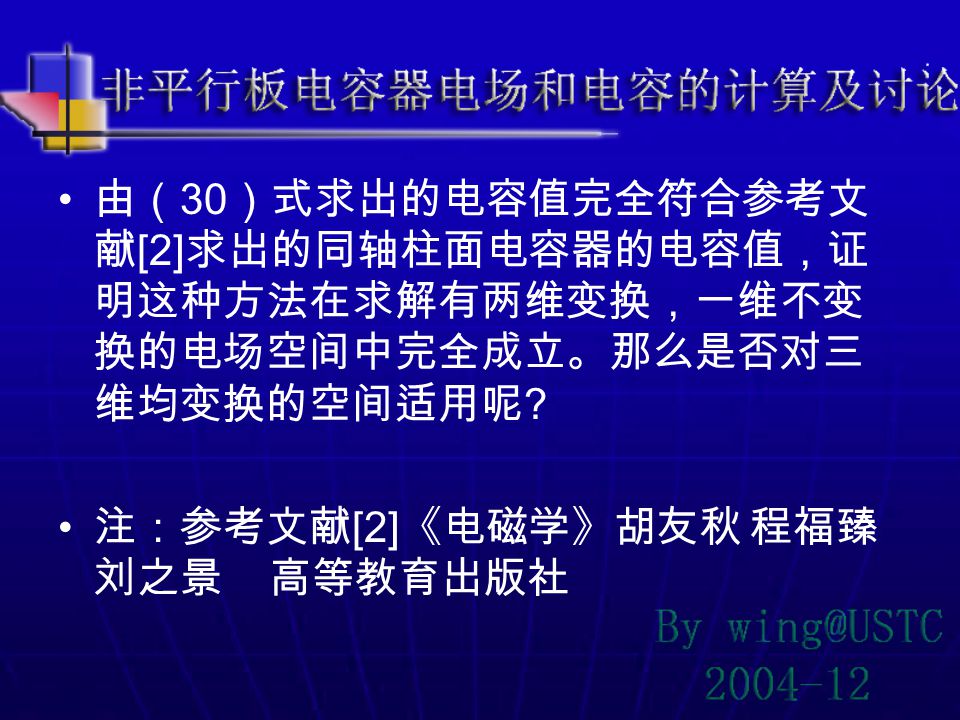 非平行板电容器电场和电容的计算及讨论

• 由（30）式求出的电容值完全符合参考文献[2]求出的同轴柱面电容器的电容值，证明这种方法在求解有两维变换，一维不变换的电场空间中完全成立。那么是否对三维均变换的空间适用呢?

• 注：参考文献[2]《电磁学》胡友秋 程福臻 刘之景 高等教育出版社

By wing@USTC
2004-12